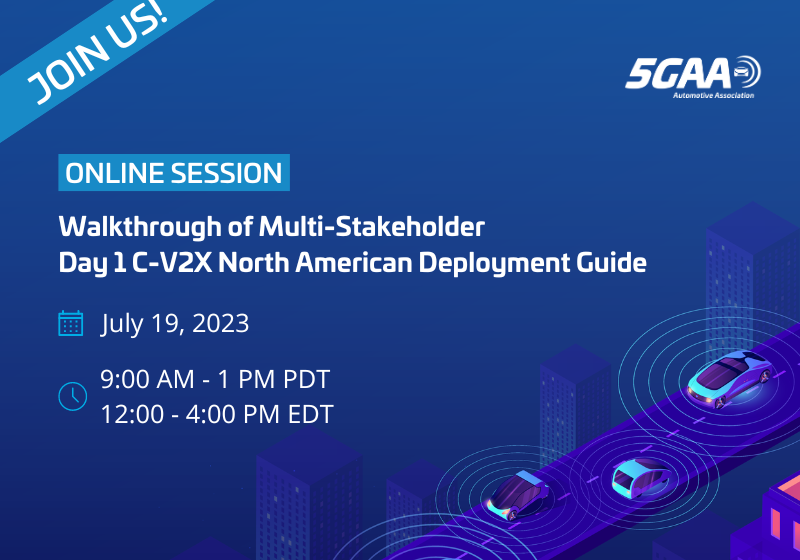 JOIN US!

5GAA
Automotive Association

ONLINE SESSION

Walkthrough of Multi-Stakeholder Day 1 C-V2X North American Deployment Guide

July 19, 2023

9:00 AM - 1 PM PDT
12:00 - 4:00 PM EDT